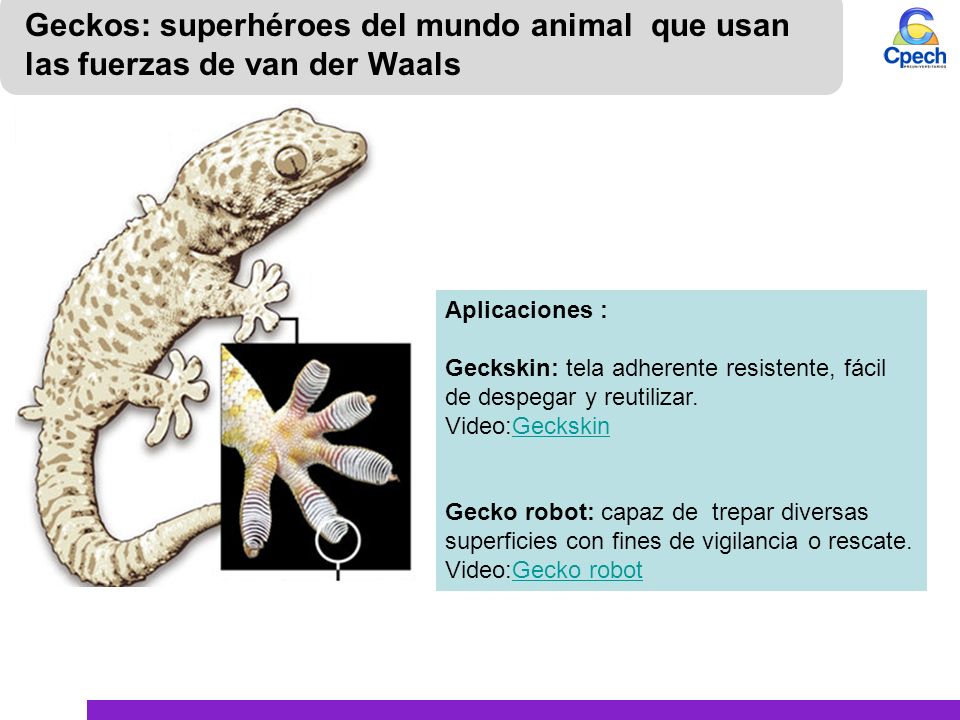 Geckos: superhéroes del mundo animal que usan las fuerzas de van der Waals

Cpech
PREUNIVERSITARIOS

Aplicaciones :

Geckskin: tela adherente resistente, fácil de despegar y reutilizar.
Video:Geckskin

Gecko robot: capaz de trepar diversas superficies con fines de vigilancia o rescate.
Video:Gecko robot